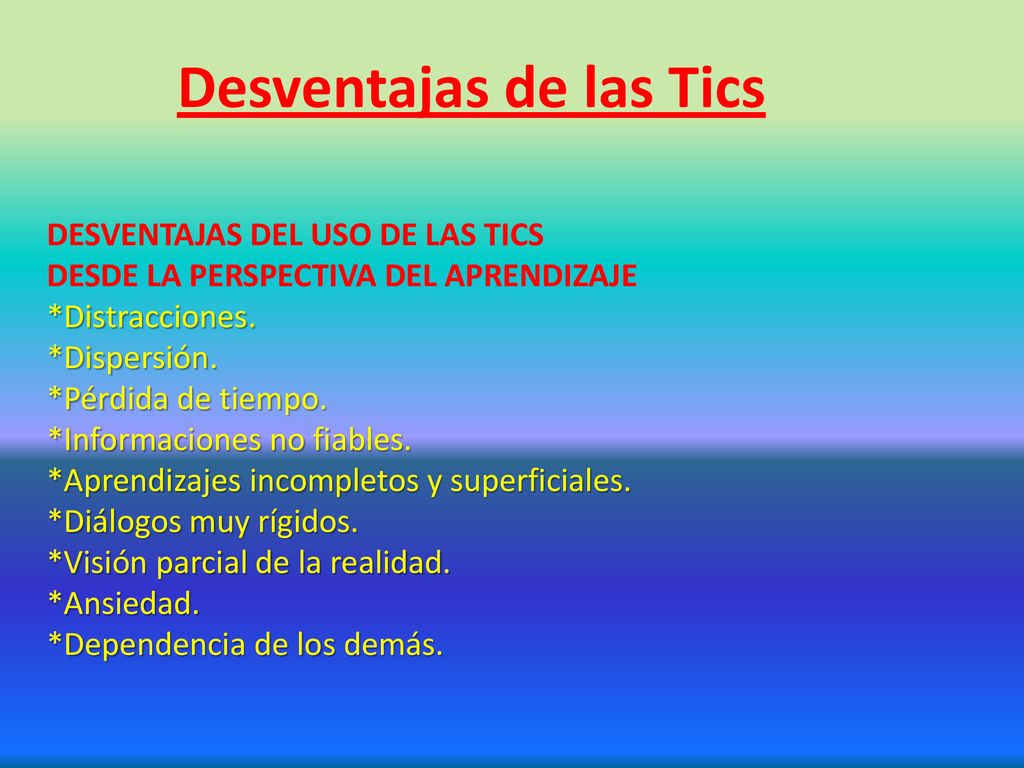 Desventajas de las Tics

DESVENTAJAS DEL USO DE LAS TICS
DESDE LA PERSPECTIVA DEL APRENDIZAJE
*Distracciones.
*Dispersión.
*Pérdida de tiempo.
*Informaciones no fiables.
*Aprendizajes incompletos y superficiales.
*Diálogos muy rígidos.
*Visión parcial de la realidad.
*Ansiedad.
*Dependencia de los demás.